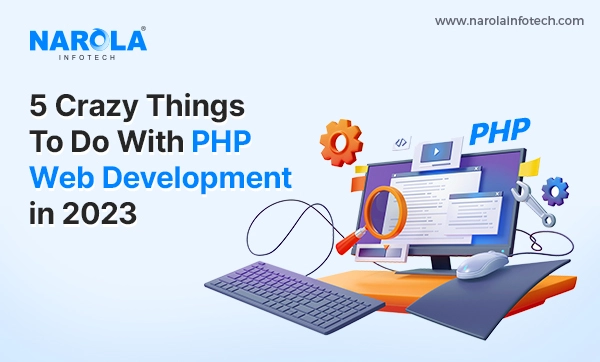 NAROLA®
INFOTECH

www.narolainfotech.com

5 Crazy Things To Do With PHP Web Development in 2023

PHP

</>